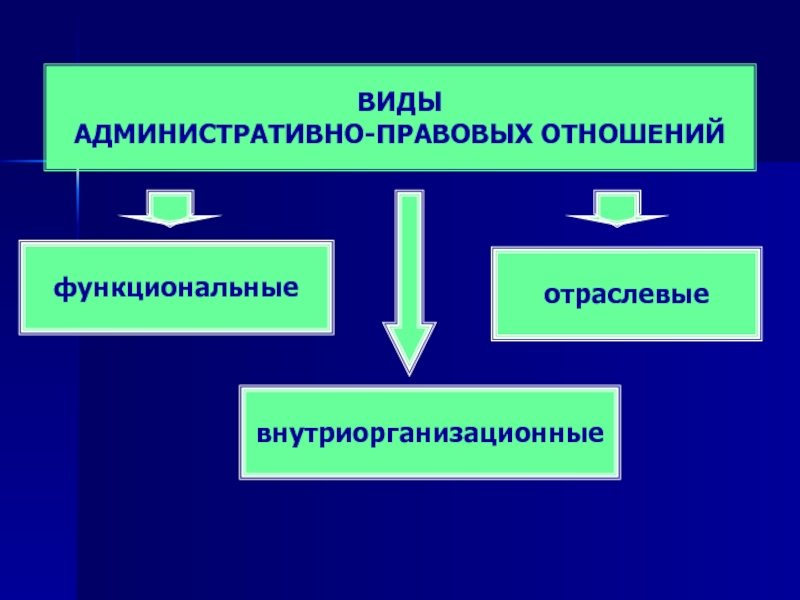 ВИДЫ
АДМИНИСТРАТИВНО-ПРАВОВЫХ ОТНОШЕНИЙ

функциональные

отраслевые

внутриорганизационные